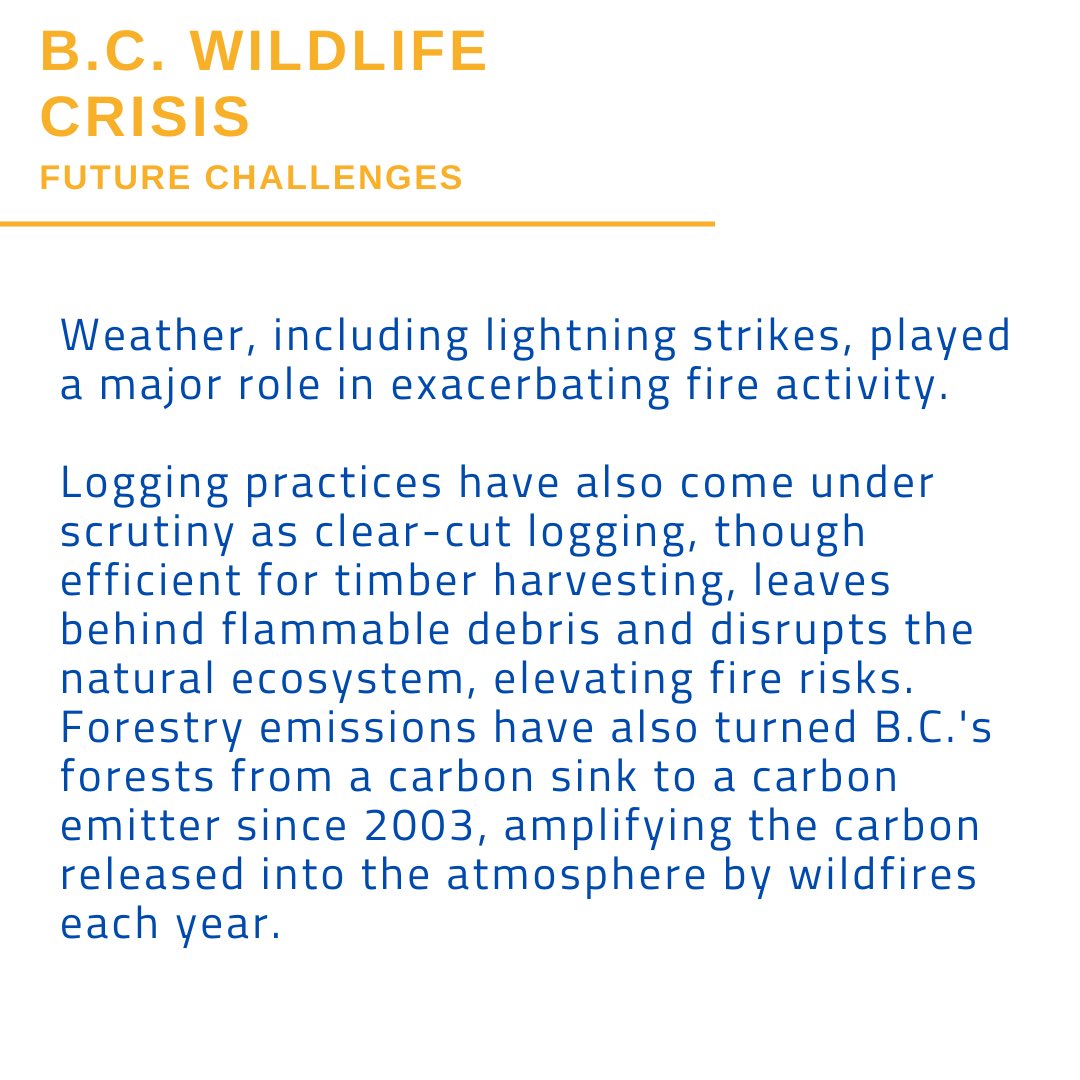 B.C. WILDLIFE CRISIS
FUTURE CHALLENGES

Weather, including lightning strikes, played a major role in exacerbating fire activity.

Logging practices have also come under scrutiny as clear-cut logging, though efficient for timber harvesting, leaves behind flammable debris and disrupts the natural ecosystem, elevating fire risks. Forestry emissions have also turned B.C.'s forests from a carbon sink to a carbon emitter since 2003, amplifying the carbon released into the atmosphere by wildfires each year.